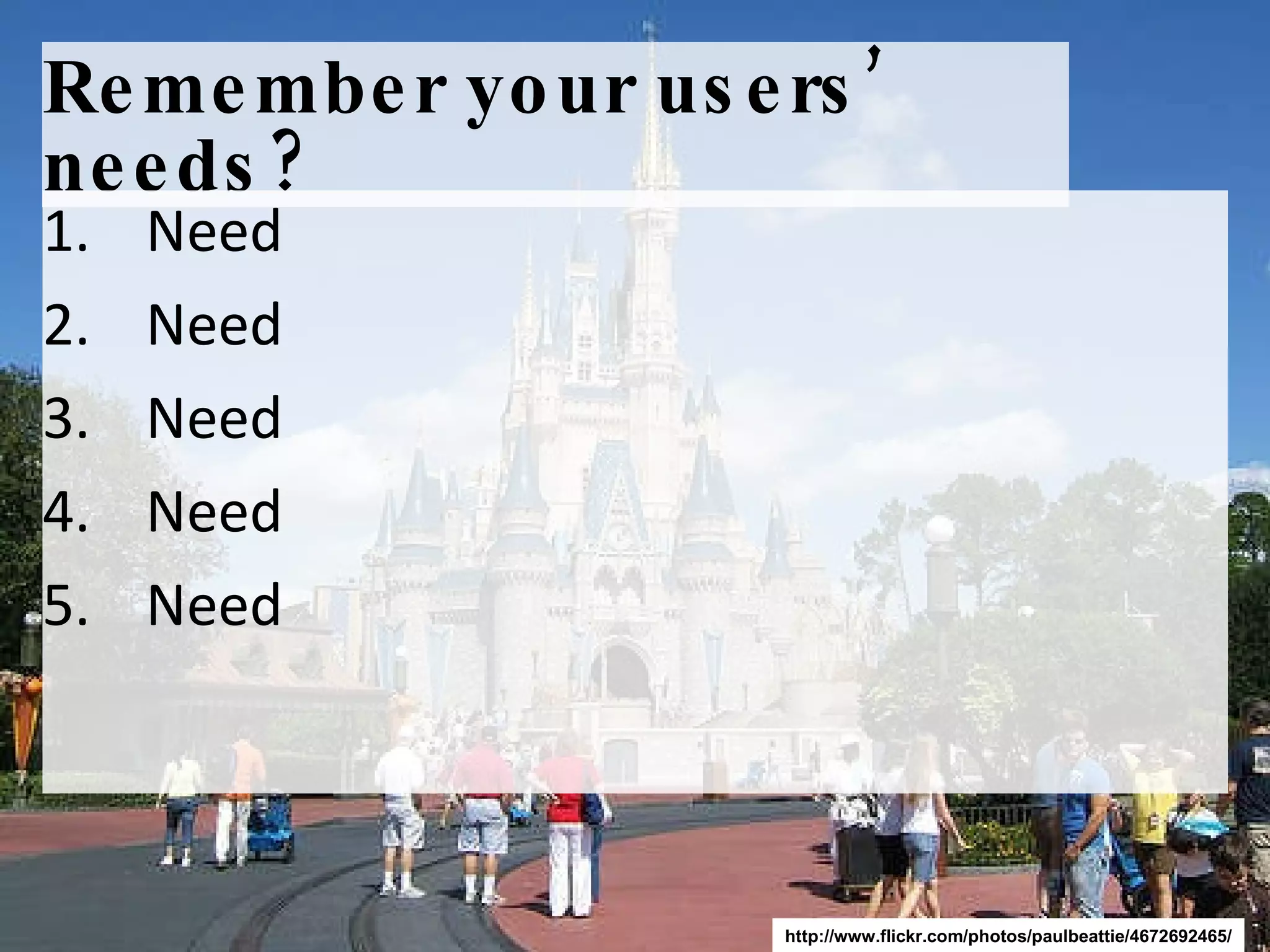 Remember your users' needs?

1. Need
2. Need
3. Need
4. Need
5. Need

http://www.flickr.com/photos/paulbeattie/4672692465/